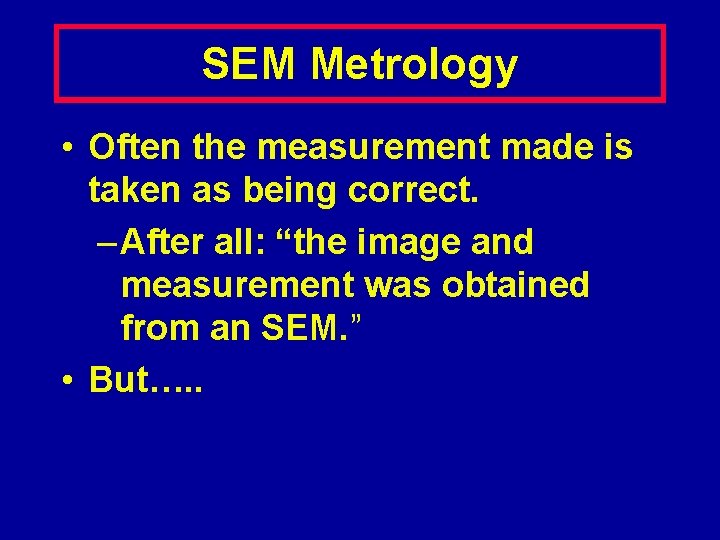 SEM Metrology

• Often the measurement made is taken as being correct.

– After all: “the image and measurement was obtained from an SEM.”

• But…..